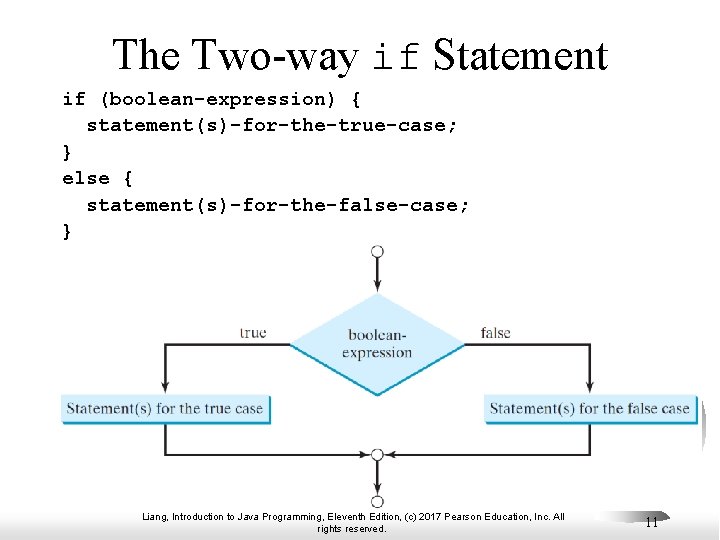 The Two-way if Statement

if (boolean-expression) {
  statement(s)-for-the-true-case;
}
else {
  statement(s)-for-the-false-case;
}

true

boolean-expression

false

Statement(s) for the true case

Statement(s) for the false case

Liang, Introduction to Java Programming, Eleventh Edition, (c) 2017 Pearson Education, Inc. All rights reserved.

11